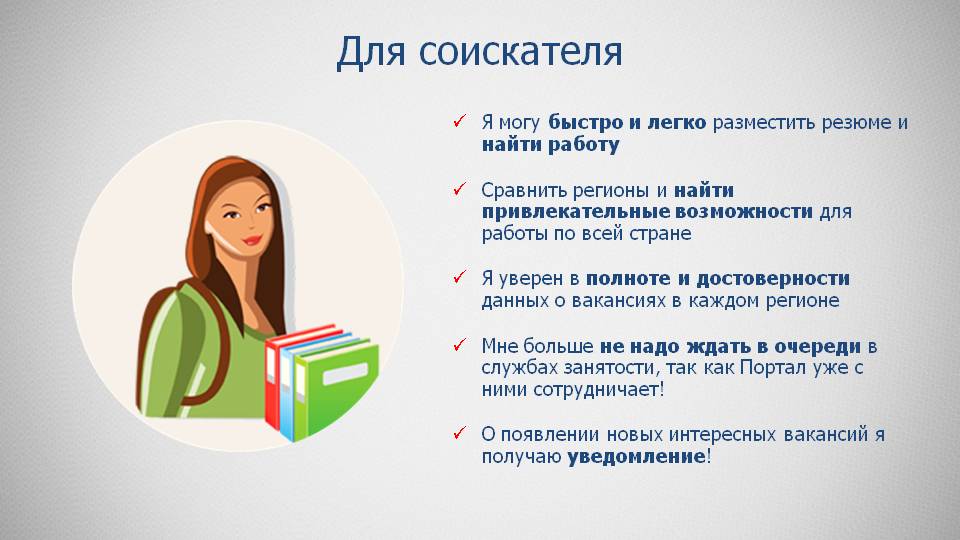 Для соискателя

✓ Я могу быстро и легко разместить резюме и найти работу

✓ Сравнить регионы и найти привлекательные возможности для работы по всей стране

✓ Я уверен в полноте и достоверности данных о вакансиях в каждом регионе

✓ Мне больше не надо ждать в очереди в службах занятости, так как Портал уже с ними сотрудничает!

✓ О появлении новых интересных вакансий я получаю уведомление!